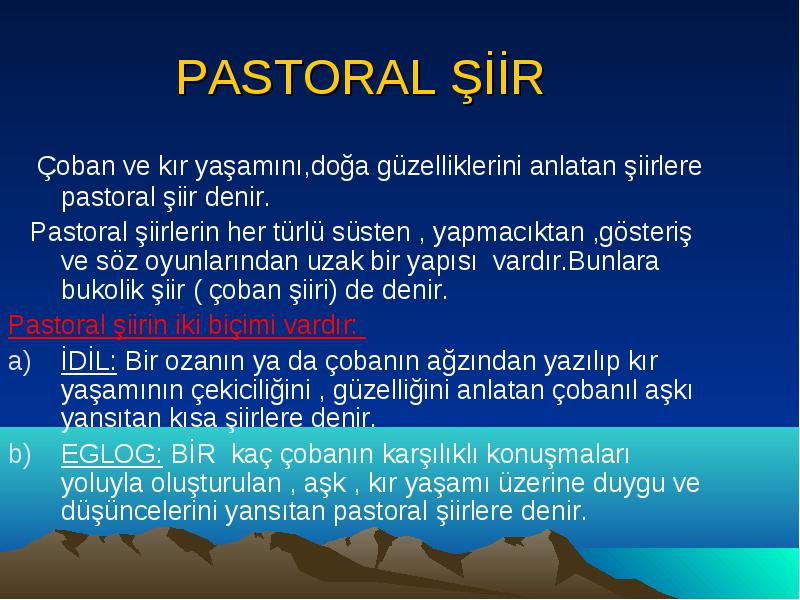 PASTORAL ŞİİR

Çoban ve kır yaşamını,doğa güzelliklerini anlatan şiirlere pastoral şiir denir.

Pastoral şiirlerin her türlü süsten , yapmacıktan ,gösteriş ve söz oyunlarından uzak bir yapısı vardır.Bunlara bukolik şiir ( çoban şiiri) de denir.

Pastoral şiirin iki biçimi vardır:

a) İDİL: Bir ozanın ya da çobanın ağzından yazılıp kır yaşamının çekiciliğini , güzelliğini anlatan çobanıl aşkı yansıtan kısa şiirlere denir.

b) EGLOG: BİR kaç çobanın karşılıklı konuşmaları yoluyla oluşturulan , aşk , kır yaşamı üzerine duygu ve düşüncelerini yansıtan pastoral şiirlere denir.